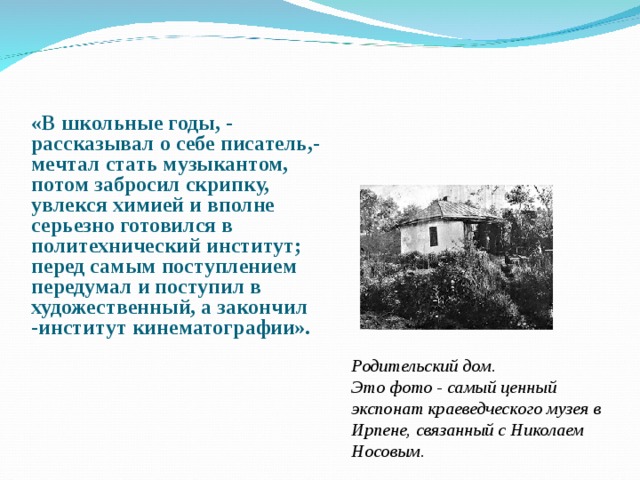 «В школьные годы, - рассказывал о себе писатель,- мечтал стать музыкантом, потом забросил скрипку, увлекся химией и вполне серьезно готовился в политехнический институт; перед самым поступлением передумал и поступил в художественный, а закончил -институт кинематографии».

Родительский дом.
Это фото - самый ценный экспонат краеведческого музея в Ирпене, связанный с Николаем Носовым.